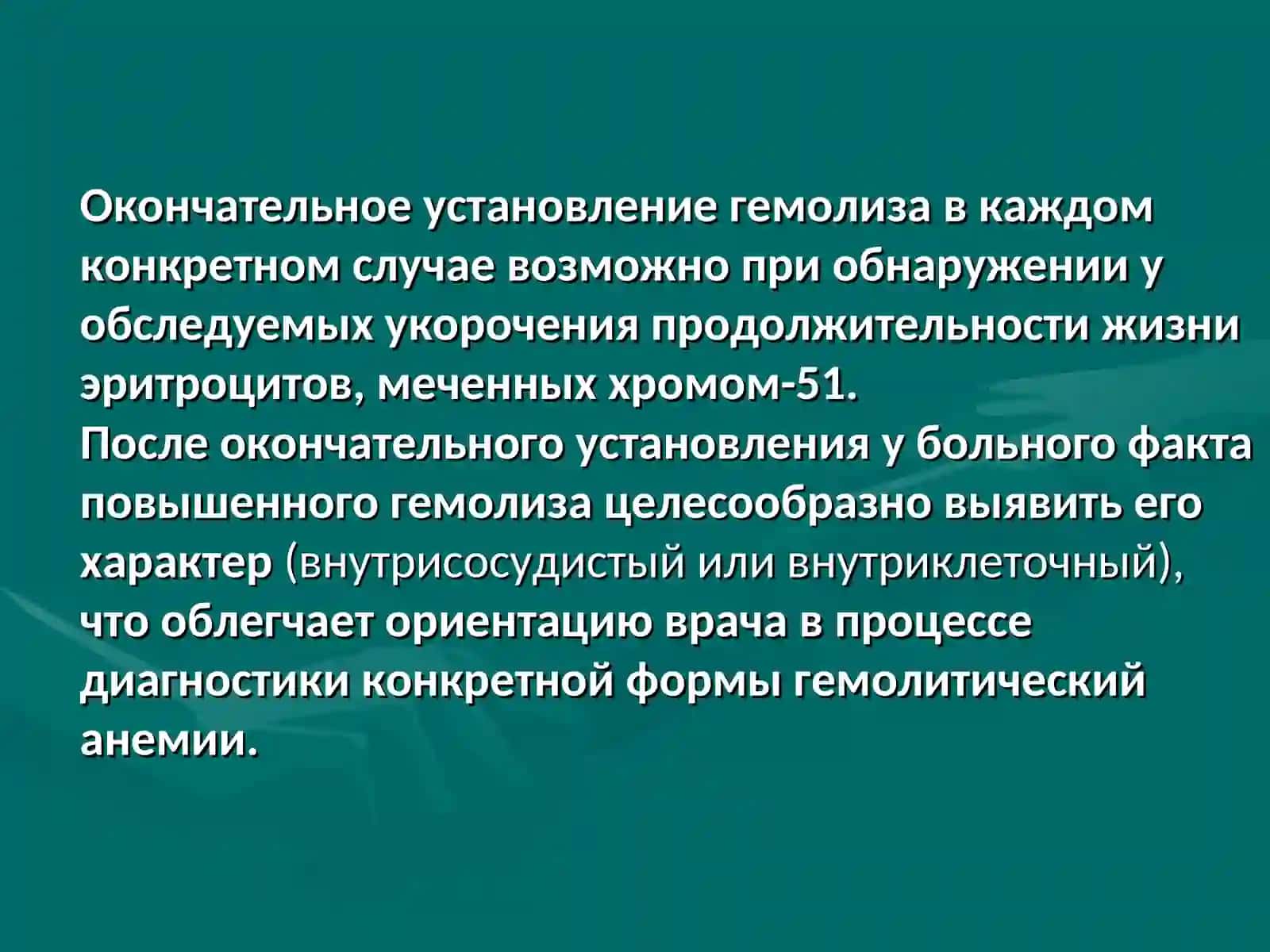 Окончательное установление гемолиза в каждом конкретном случае возможно при обнаружении у обследуемых укорочения продолжительности жизни эритроцитов, меченных хромом-51.
После окончательного установления у больного факта повышенного гемолиза целесообразно выявить его характер (внутрисосудистый или внутриклеточный), что облегчает ориентацию врача в процессе диагностики конкретной формы гемолитический анемии.